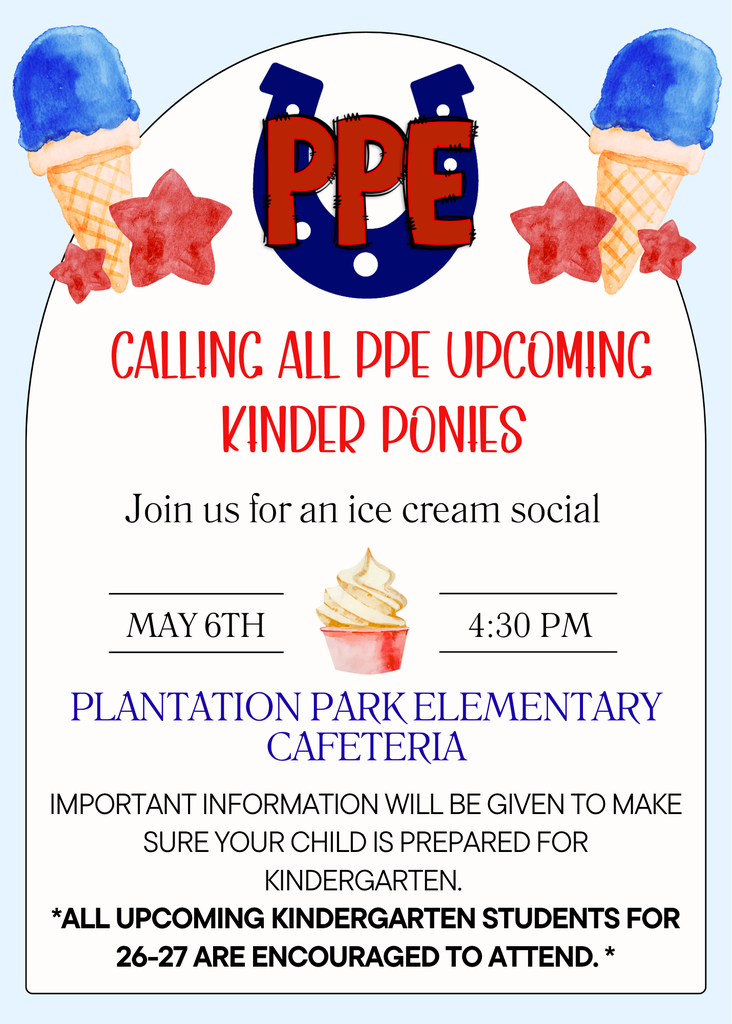 PPE

CALLING ALL PPE UPCOMING KINDER PONIES

Join us for an ice cream social

MAY 6TH

4:30 PM

PLANTATION PARK ELEMENTARY CAFETERIA

IMPORTANT INFORMATION WILL BE GIVEN TO MAKE SURE YOUR CHILD IS PREPARED FOR KINDERGARTEN.

*ALL UPCOMING KINDERGARTEN STUDENTS FOR 26-27 ARE ENCOURAGED TO ATTEND. *